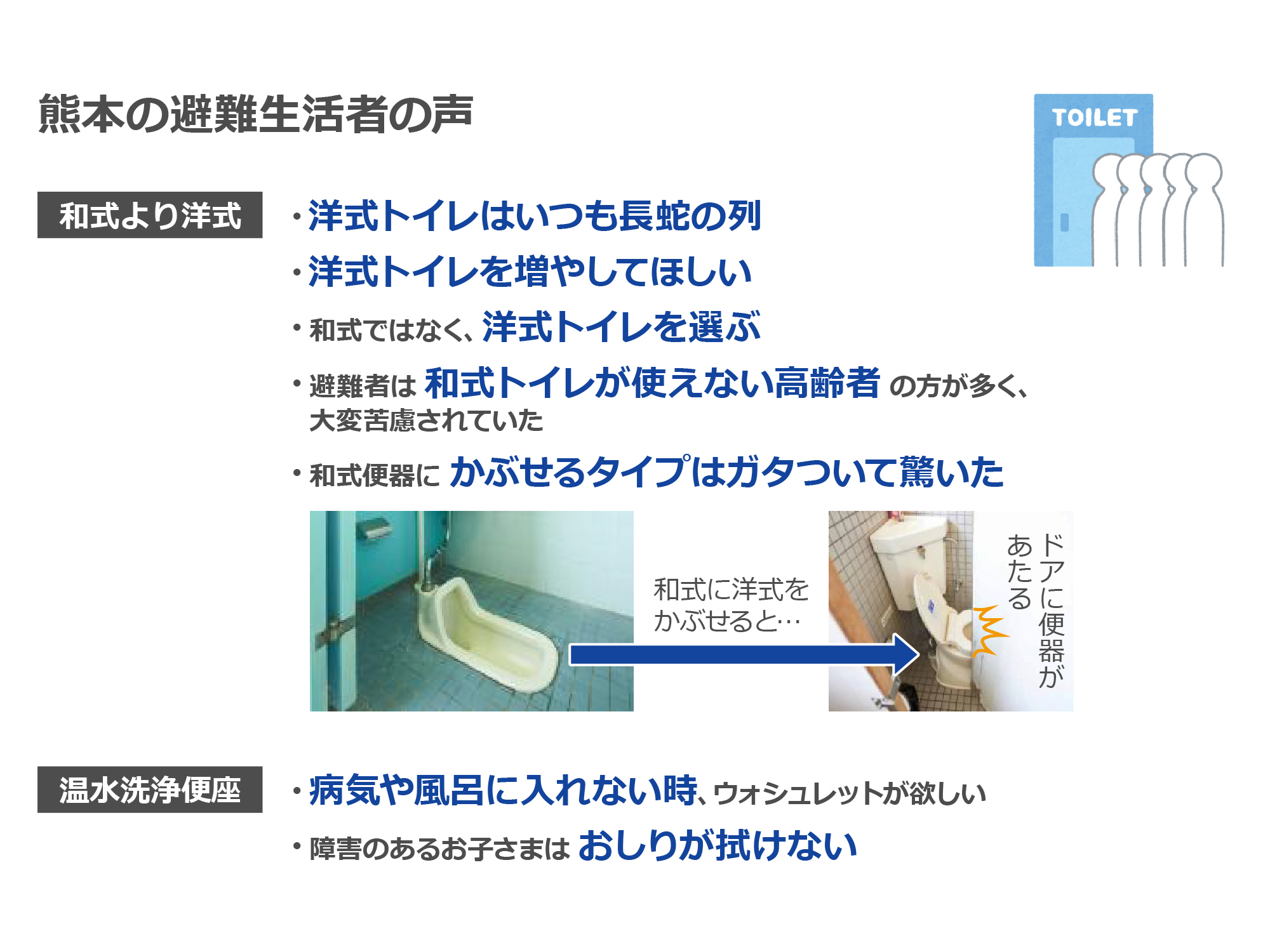 熊本の避難生活者の声

TOILET

和式より洋式

・洋式トイレはいつも長蛇の列

・洋式トイレを増やしてほしい

・和式ではなく、洋式トイレを選ぶ

・避難者は 和式トイレが使えない高齢者 の方が多く、大変苦慮されていた

・和式便器に かぶせるタイプはガタついて驚いた

和式に洋式をかぶせると…

ドアに便器があたる

温水洗浄便座

・病気や風呂に入れない時、ウォシュレットが欲しい

・障害のあるお子さまは おしりが拭けない